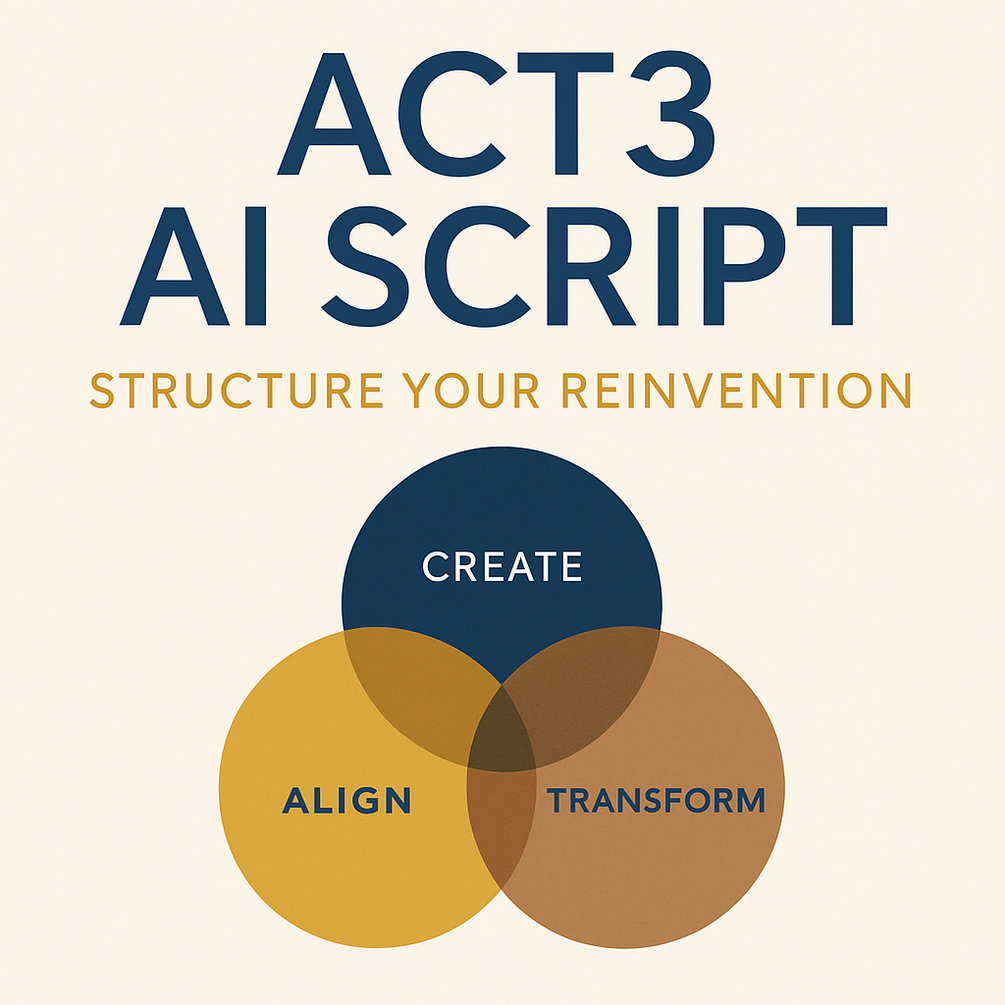 ACT3
AI SCRIPT

STRUCTURE YOUR REINVENTION

CREATE

ALIGN

TRANSFORM